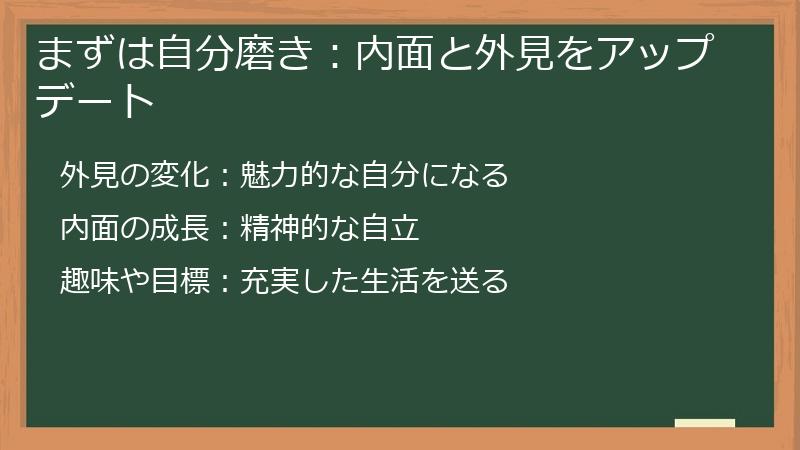 まずは自分磨き：内面と外見をアップデート

外見の変化：魅力的な自分になる

内面の成長：精神的な自立

趣味や目標：充実した生活を送る